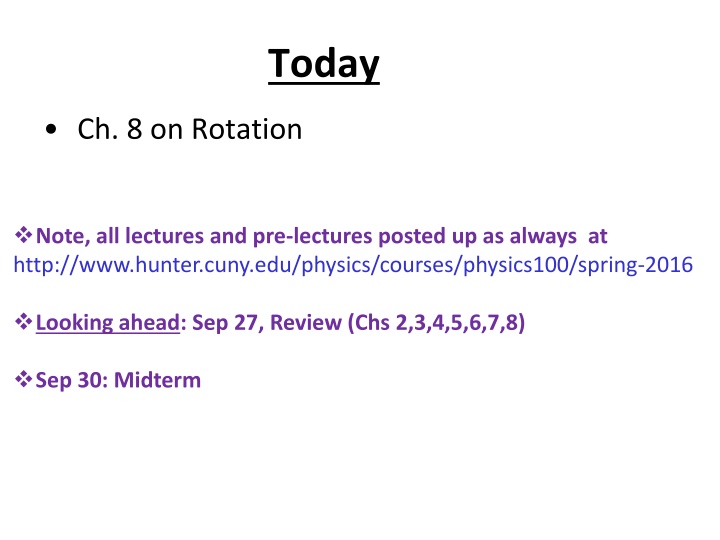 Today

• Ch. 8 on Rotation

❖Note, all lectures and pre-lectures posted up as always at http://www.hunter.cuny.edu/physics/courses/physics100/spring-2016

❖Looking ahead: Sep 27, Review (Chs 2,3,4,5,6,7,8)

❖Sep 30: Midterm